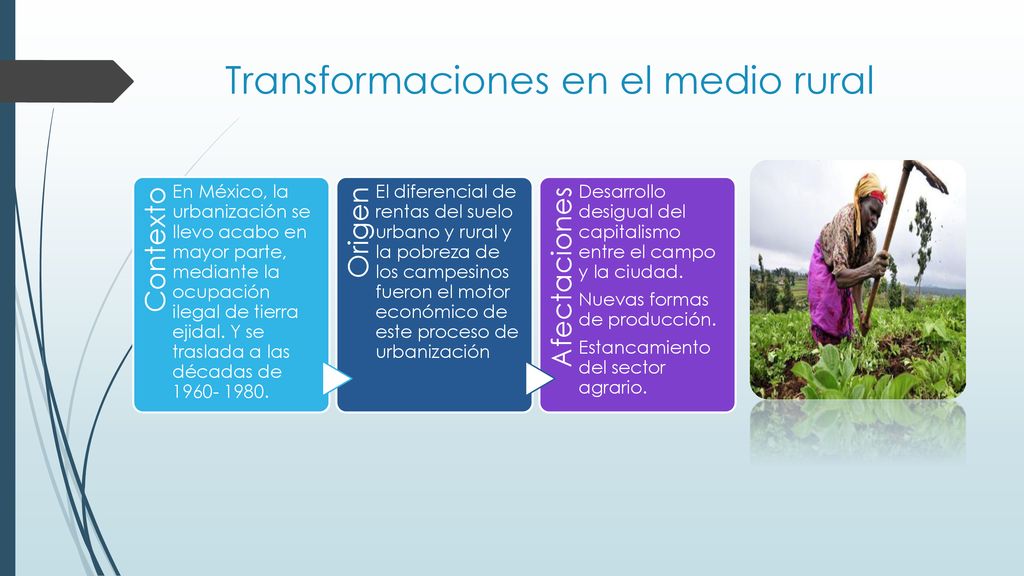 Transformaciones en el medio rural

Contexto

En México, la urbanización se llevo acabo en mayor parte, mediante la ocupación ilegal de tierra ejidal. Y se traslada a las décadas de 1960- 1980.

Origen

El diferencial de rentas del suelo urbano y rural y la pobreza de los campesinos fueron el motor económico de este proceso de urbanización

Afectaciones

Desarrollo desigual del capitalismo entre el campo y la ciudad.

Nuevas formas de producción.

Estancamiento del sector agrario.